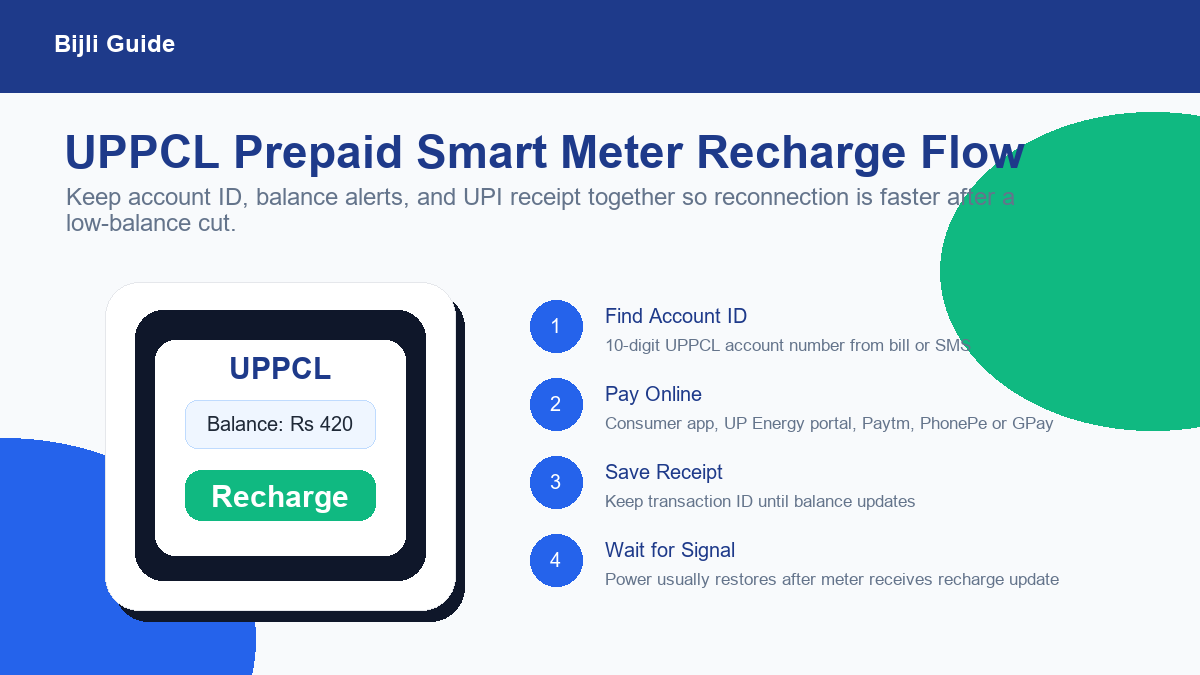 Bijli Guide

UPPCL Prepaid Smart Meter Recharge Flow

Keep account ID, balance alerts, and UPI receipt together so reconnection is faster after a low-balance cut.

UPPCL

Balance: Rs 420

Recharge

1 Find Account ID
10-digit UPPCL account number from bill or SMS

2 Pay Online
Consumer app, UP Energy portal, Paytm, PhonePe or GPay

3 Save Receipt
Keep transaction ID until balance updates

4 Wait for Signal
Power usually restores after meter receives recharge update